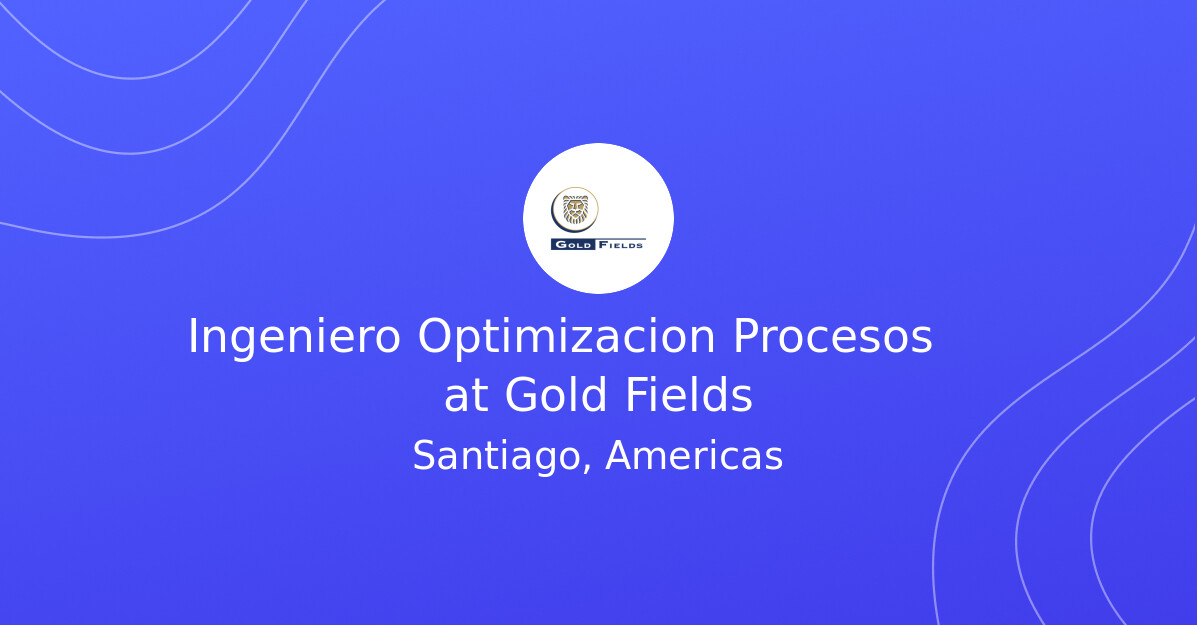 GOLD FIELDS

Ingeniero Optimizacion Procesos at Gold Fields

Santiago, Americas